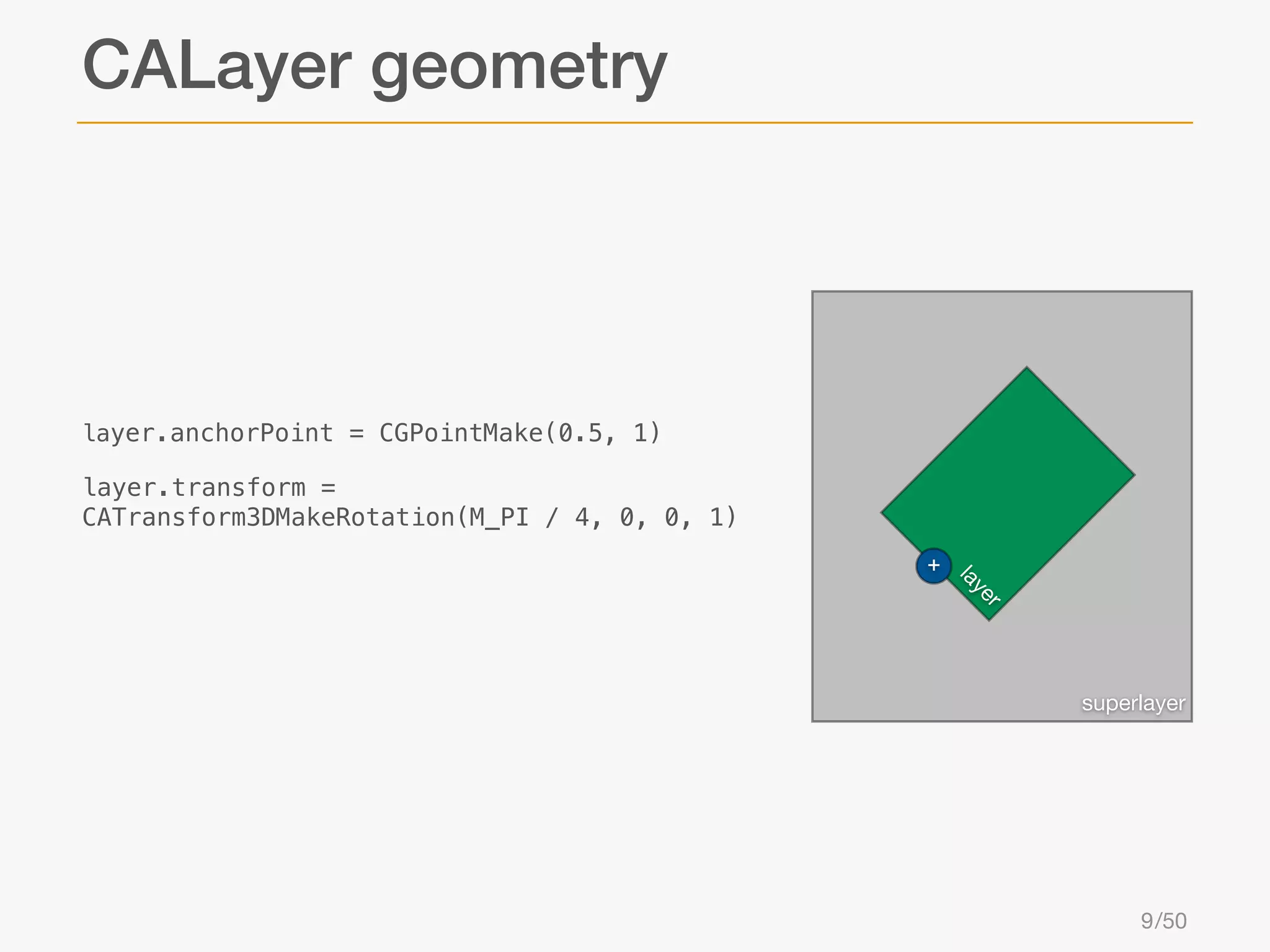 CALayer geometry

layer.anchorPoint = CGPointMake(0.5, 1)

layer.transform =
CATransform3DMakeRotation(M_PI / 4, 0, 0, 1)

+
layer
superlayer

9/50